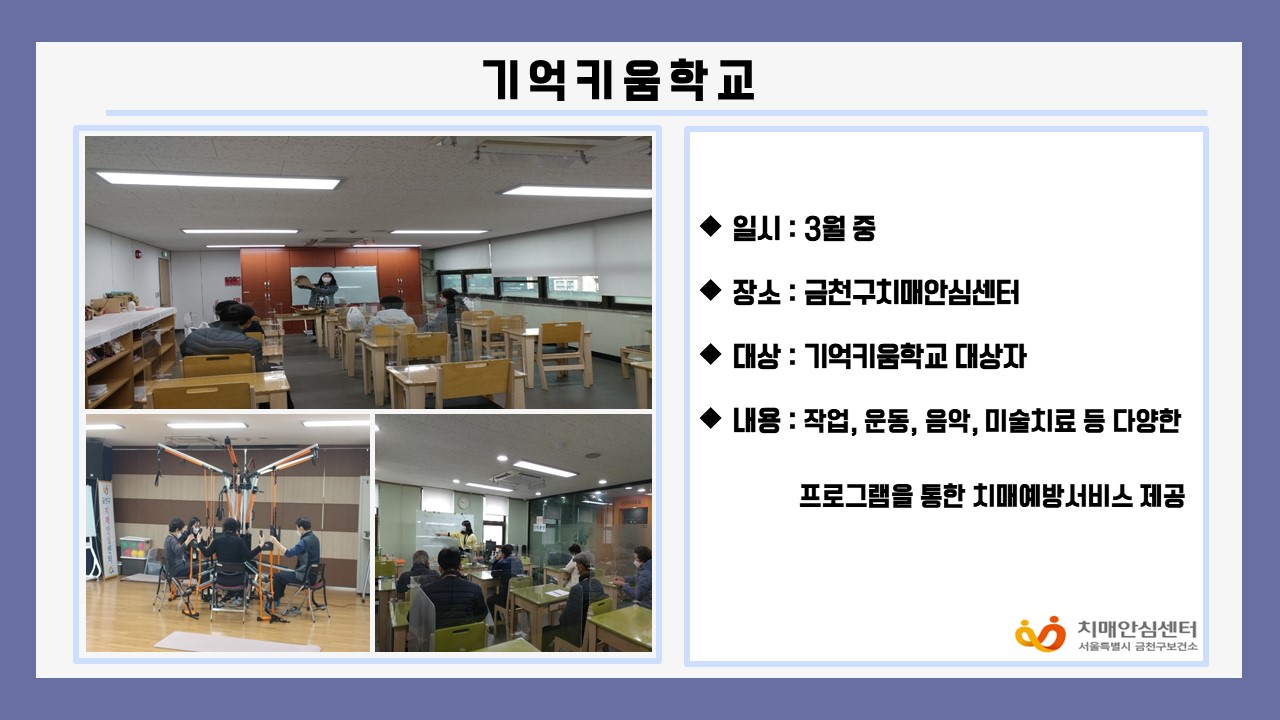 기억키움학교

◆ 일시 : 3월 중

◆ 장소 : 금천구치매안심센터

◆ 대상 : 기억키움학교 대상자

◆ 내용 : 작업, 운동, 음악, 미술치료 등 다양한 프로그램을 통한 치매예방서비스 제공

치매안심센터
서울특별시 금천구보건소